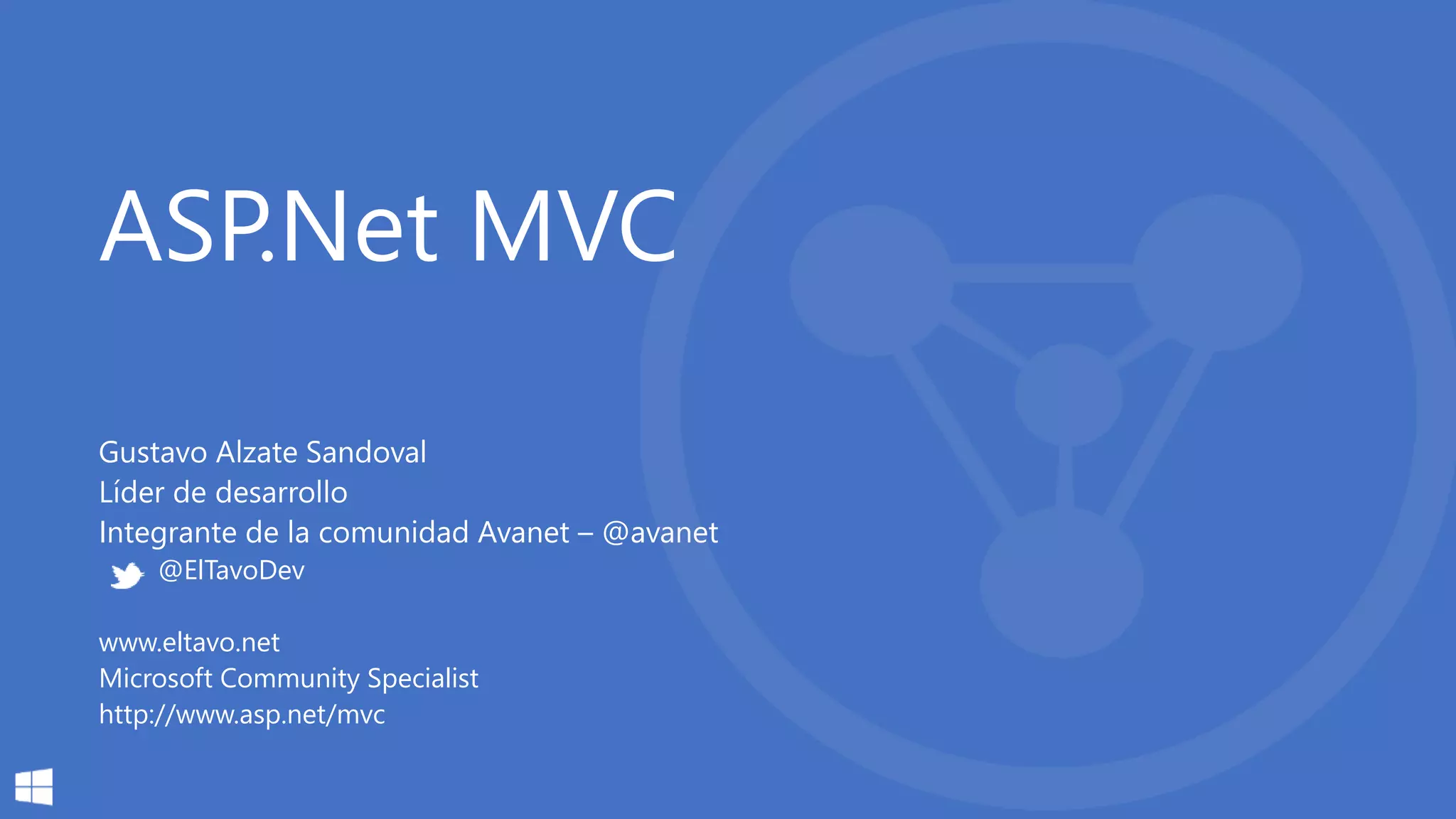 ASP.Net MVC

Gustavo Alzate Sandoval
Líder de desarrollo
Integrante de la comunidad Avanet – @avanet
@ElTavoDev

www.eltavo.net
Microsoft Community Specialist
http://www.asp.net/mvc